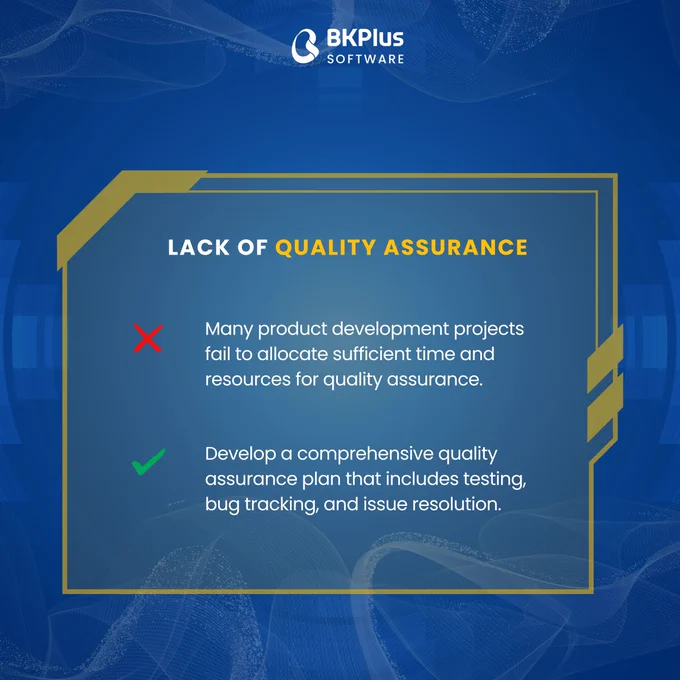 BKPlus
SOFTWARE

LACK OF QUALITY ASSURANCE

Many product development projects fail to allocate sufficient time and resources for quality assurance.

Develop a comprehensive quality assurance plan that includes testing, bug tracking, and issue resolution.